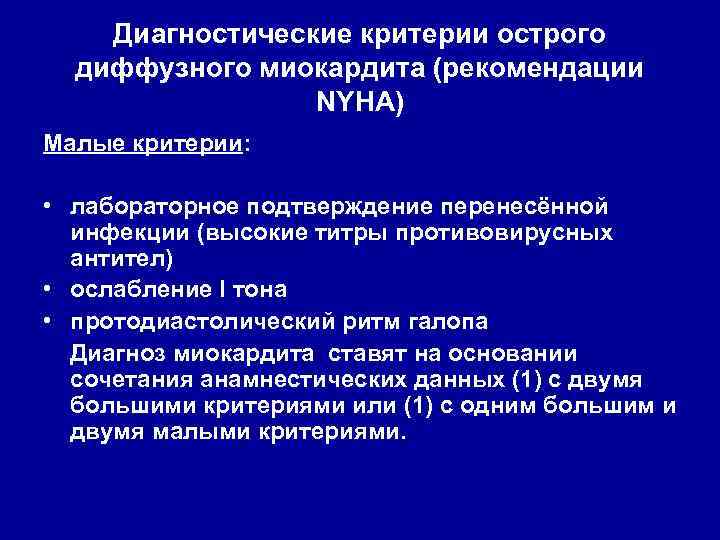 Диагностические критерии острого диффузного миокардита (рекомендации NYHA)

Малые критерии:

• лабораторное подтверждение перенесённой инфекции (высокие титры противовирусных антител)
• ослабление I тона
• протодиастолический ритм галопа

Диагноз миокардита ставят на основании сочетания анамнестических данных (1) с двумя большими критериями или (1) с одним большим и двумя малыми критериями.